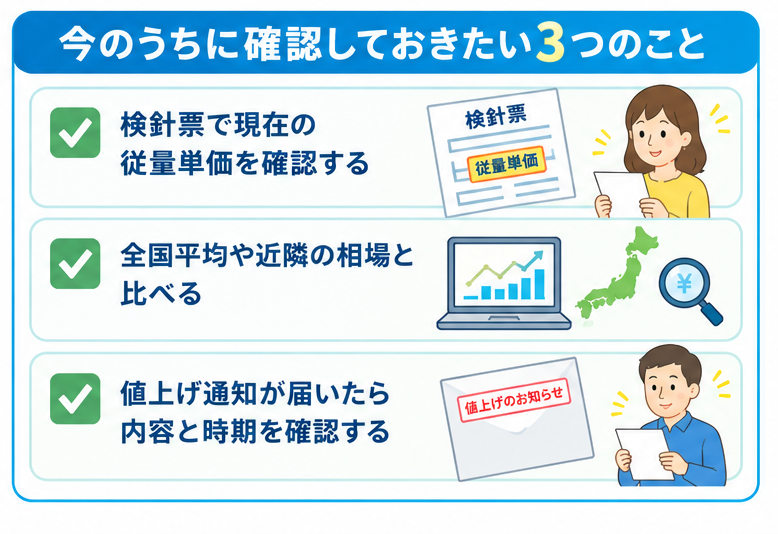 今のうちに確認しておきたい3つのこと

検針票で現在の従量単価を確認する

検針票

従量単価

全国平均や近隣の相場と比べる

¥

値上げ通知が届いたら内容と時期を確認する

値上げのお知らせ